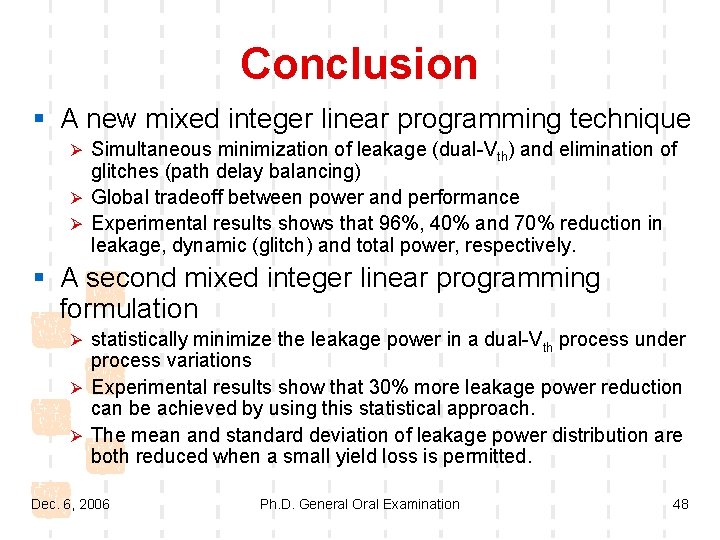 Conclusion

▪ A new mixed integer linear programming technique

➢ Simultaneous minimization of leakage (dual-$V_{th}$) and elimination of glitches (path delay balancing)

➢ Global tradeoff between power and performance

➢ Experimental results shows that 96%, 40% and 70% reduction in leakage, dynamic (glitch) and total power, respectively.

▪ A second mixed integer linear programming formulation

➢ statistically minimize the leakage power in a dual-$V_{th}$ process under process variations

➢ Experimental results show that 30% more leakage power reduction can be achieved by using this statistical approach.

➢ The mean and standard deviation of leakage power distribution are both reduced when a small yield loss is permitted.

Dec. 6, 2006

Ph.D. General Oral Examination

48